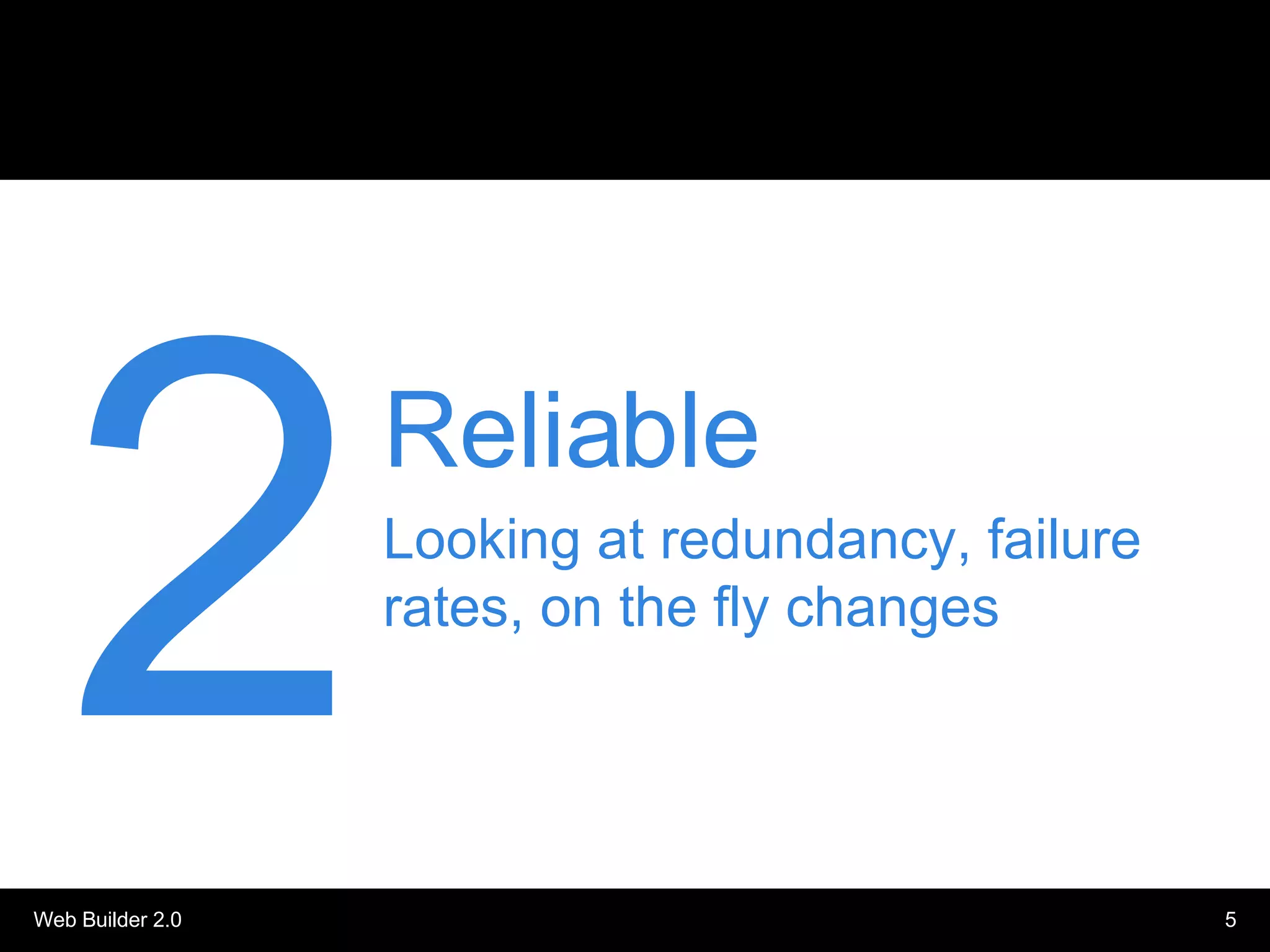 2

Reliable

Looking at redundancy, failure rates, on the fly changes

Web Builder 2.0

5